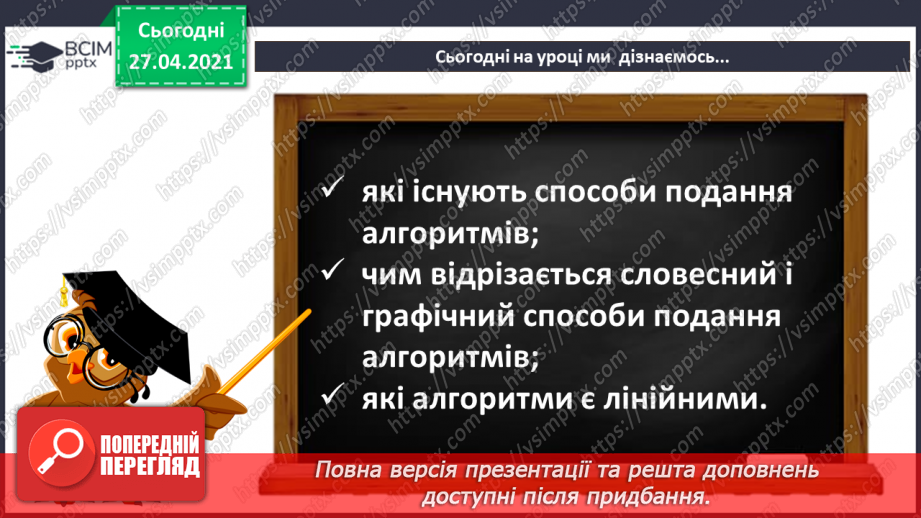 ВСІМ pptx

Сьогодні 27.04.2021

Сьогодні на уроці ми дізнаємось...

✓ які існують способи подання алгоритмів;

✓ чим відрізається словесний і графічний способи подання алгоритмів;

✓ які алгоритми є лінійними.

ПОПЕРЕДНІЙ ПЕРЕГЛЯД

Повна версія презентації та решта доповнень доступні після придбання.

https://vsimpptx.com